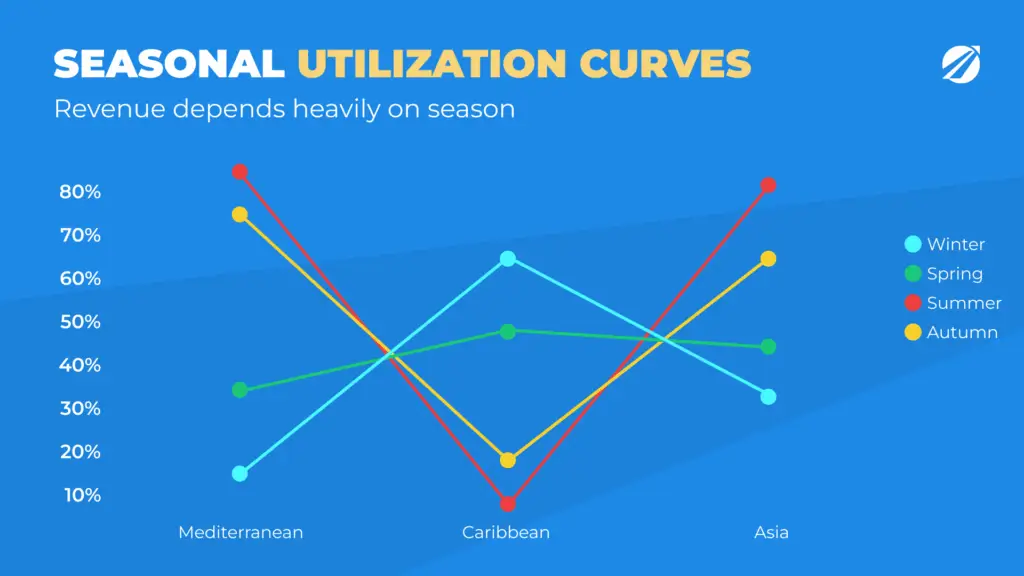 SEASONAL UTILIZATION CURVES
Revenue depends heavily on season

80%
70%
60%
50%
40%
30%
20%
10%

Mediterranean
Caribbean
Asia

Winter
Spring
Summer
Autumn